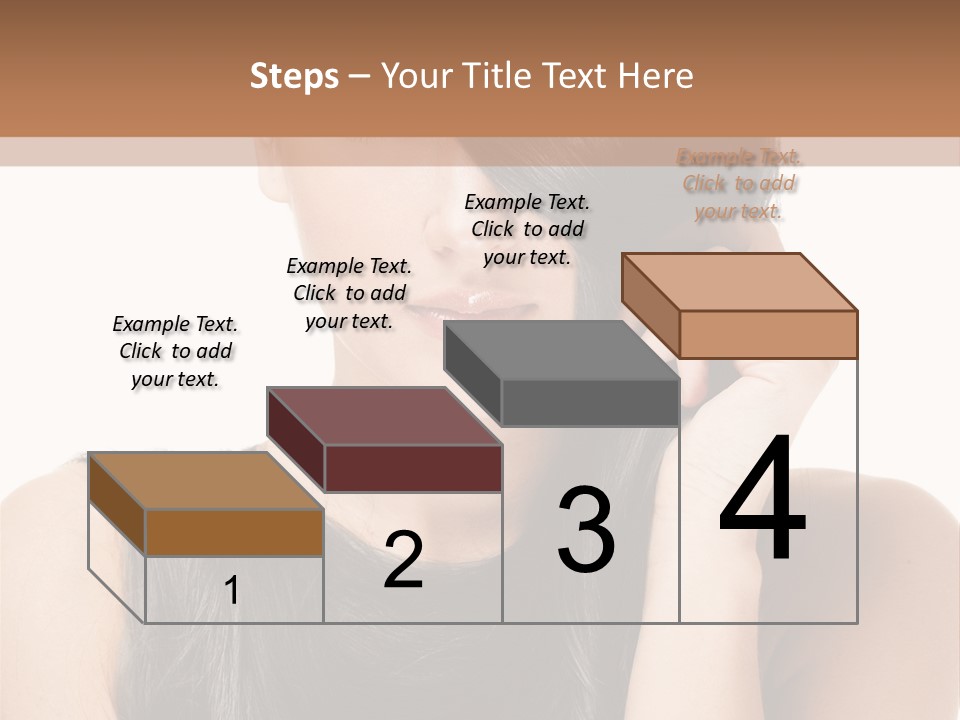 Steps – Your Title Text Here

Example Text. Click to add your text.

Example Text. Click to add your text.

Example Text. Click to add your text.

Example Text. Click to add your text.

1

2

3

4